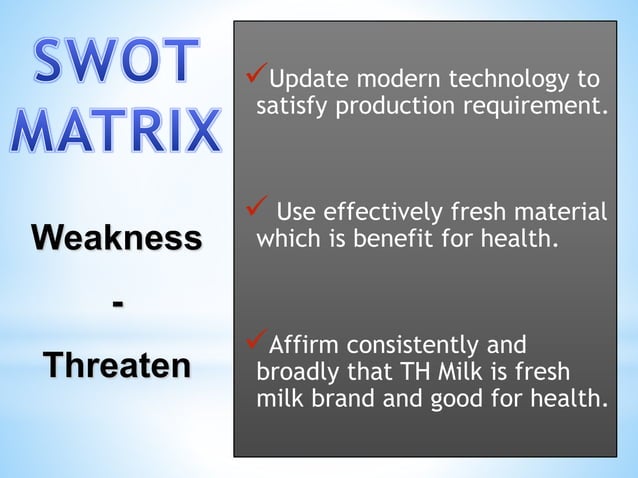 SWOT MATRIX

Weakness

-

Threaten

✓Update modern technology to satisfy production requirement.

✓ Use effectively fresh material which is benefit for health.

✓Affirm consistently and broadly that TH Milk is fresh milk brand and good for health.